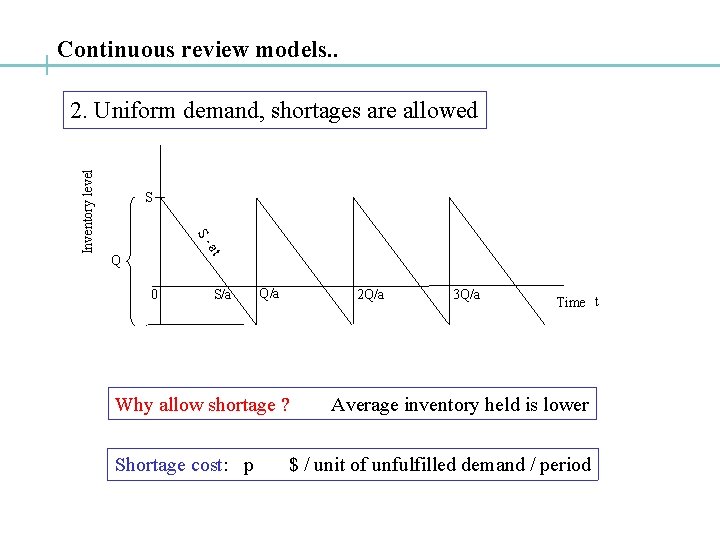 Continuous review models..

2. Uniform demand, shortages are allowed

Inventory level

S

Q

S - at

0

S/a

Q/a

2Q/a

3Q/a

Time t

Why allow shortage ? Average inventory held is lower

Shortage cost: p $ / unit of unfulfilled demand / period